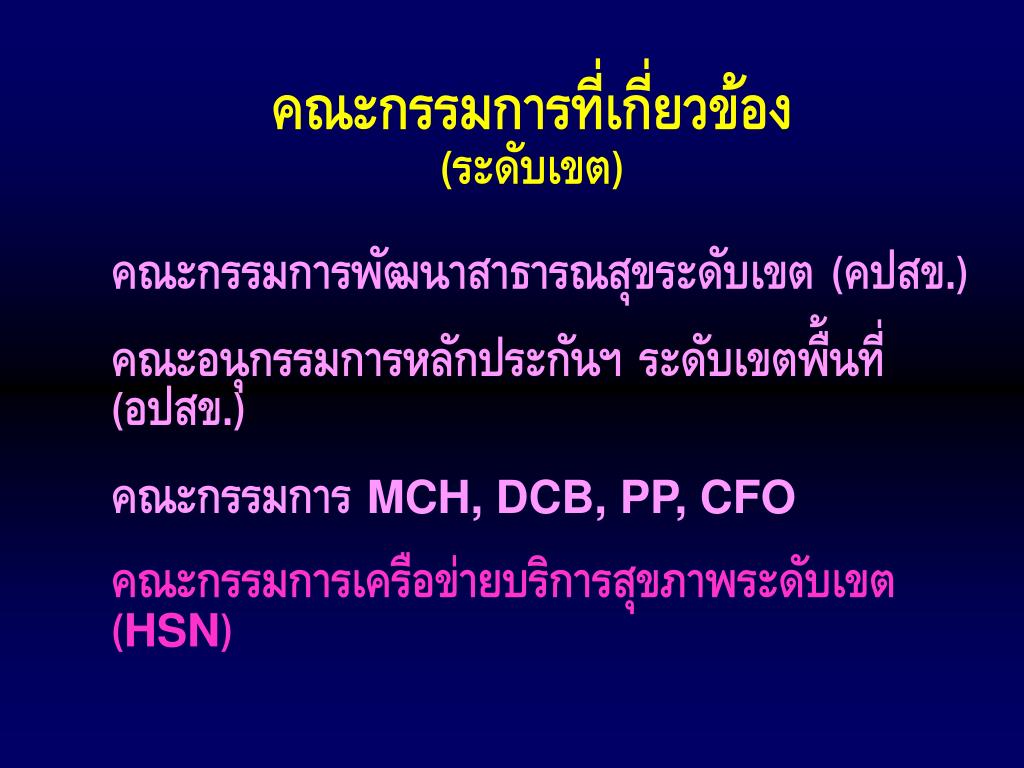 คณะกรรมการที่เกี่ยวข้อง
(ระดับเขต)

คณะกรรมการพัฒนาสาธารณสุขระดับเขต (คปสข.)

คณะอนุกรรมการหลักประกันฯ ระดับเขตพื้นที่ (อปสข.)

คณะกรรมการ MCH, DCB, PP, CFO

คณะกรรมการเครือข่ายบริการสุขภาพระดับเขต (HSN)